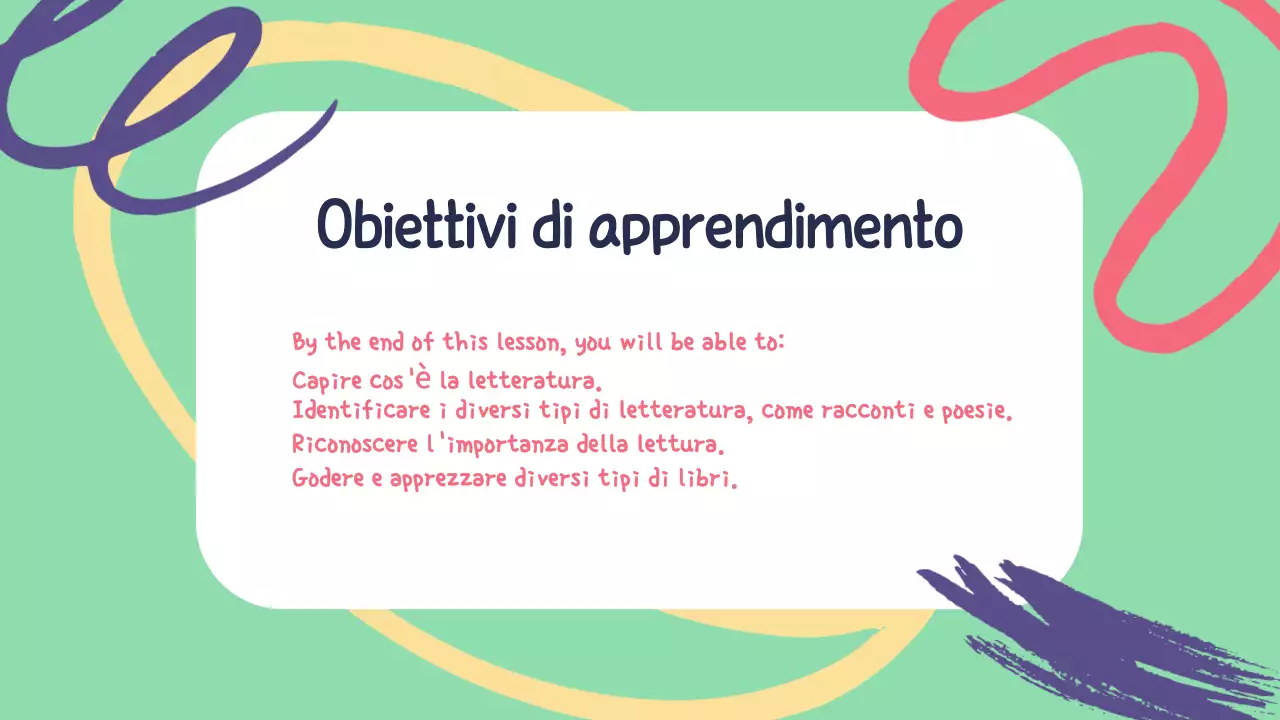 Obiettivi di apprendimento

By the end of this lesson, you will be able to:
Capire cos'è la letteratura.
Identificare i diversi tipi di letteratura, come racconti e poesie.
Riconoscere l'importanza della lettura.
Godere e apprezzare diversi tipi di libri.